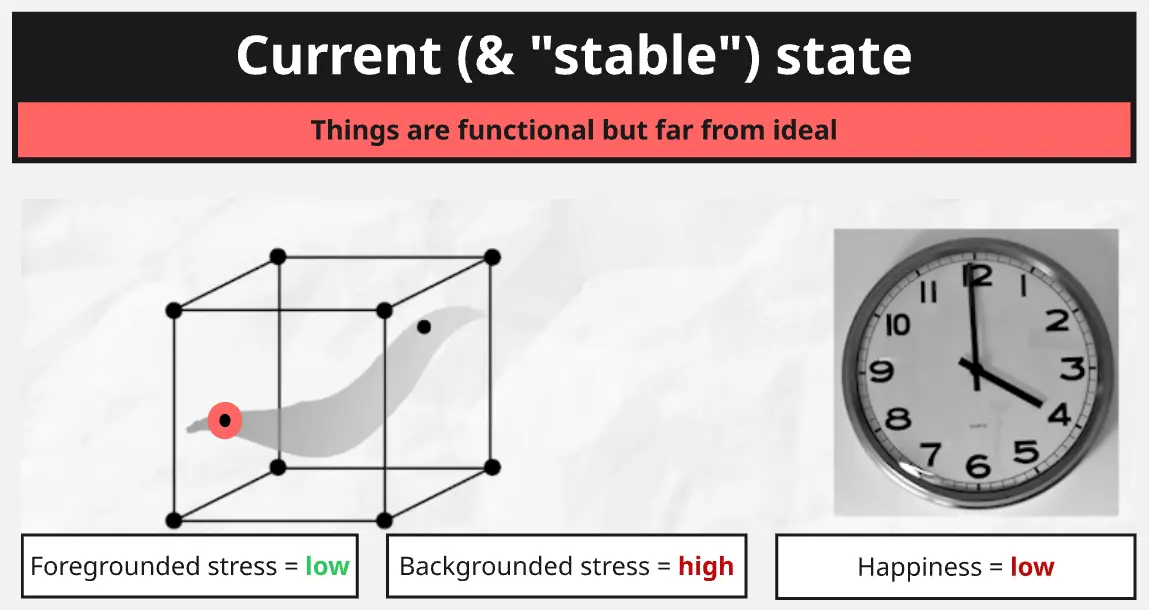 Current (& "stable") state

Things are functional but far from ideal

12
1
2
3
4
5
6
7
8
9
10
11

Foregrounded stress = low

Backgrounded stress = high

Happiness = low